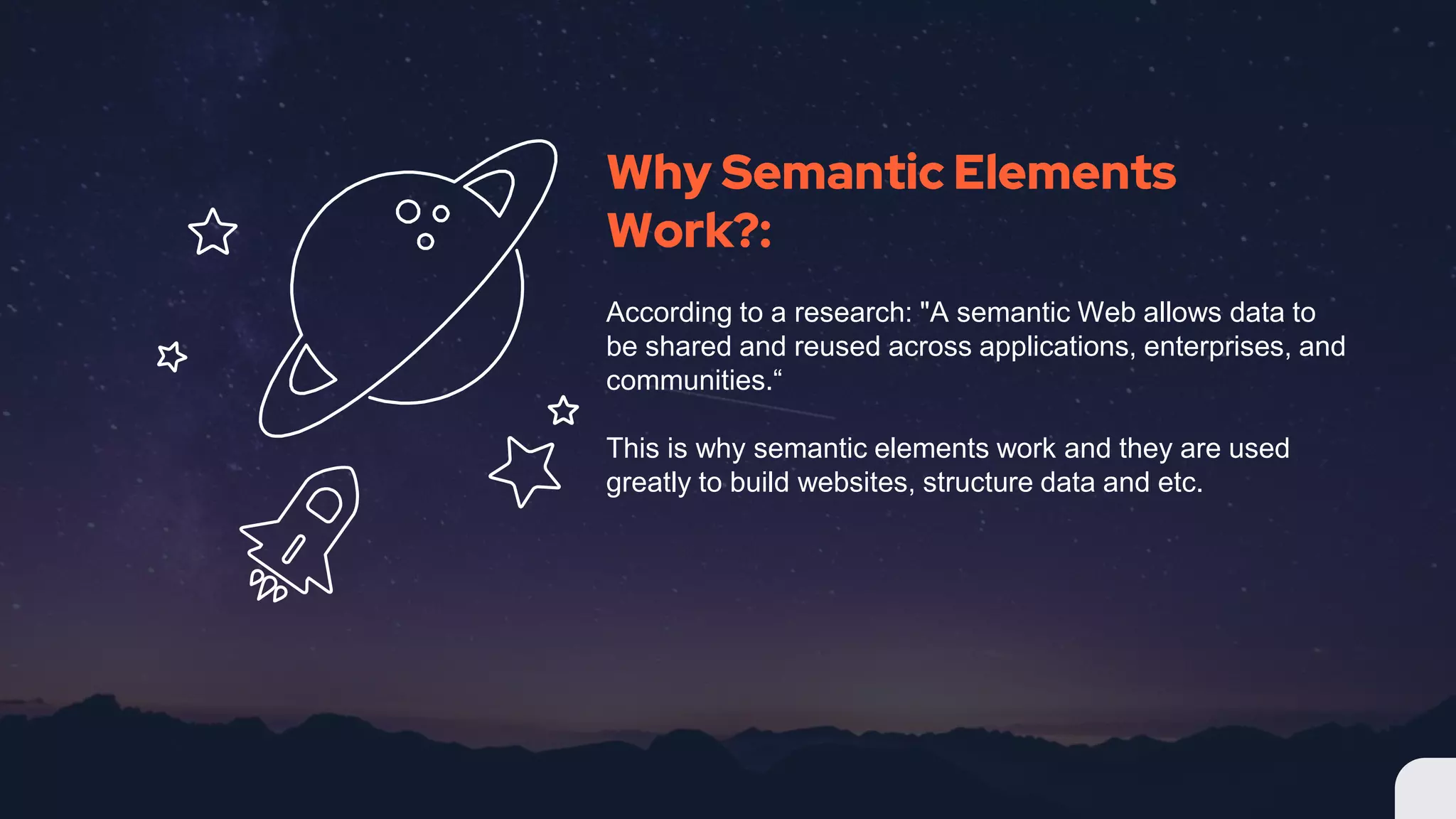 Why Semantic Elements Work?:

According to a research: "A semantic Web allows data to be shared and reused across applications, enterprises, and communities.“

This is why semantic elements work and they are used greatly to build websites, structure data and etc.